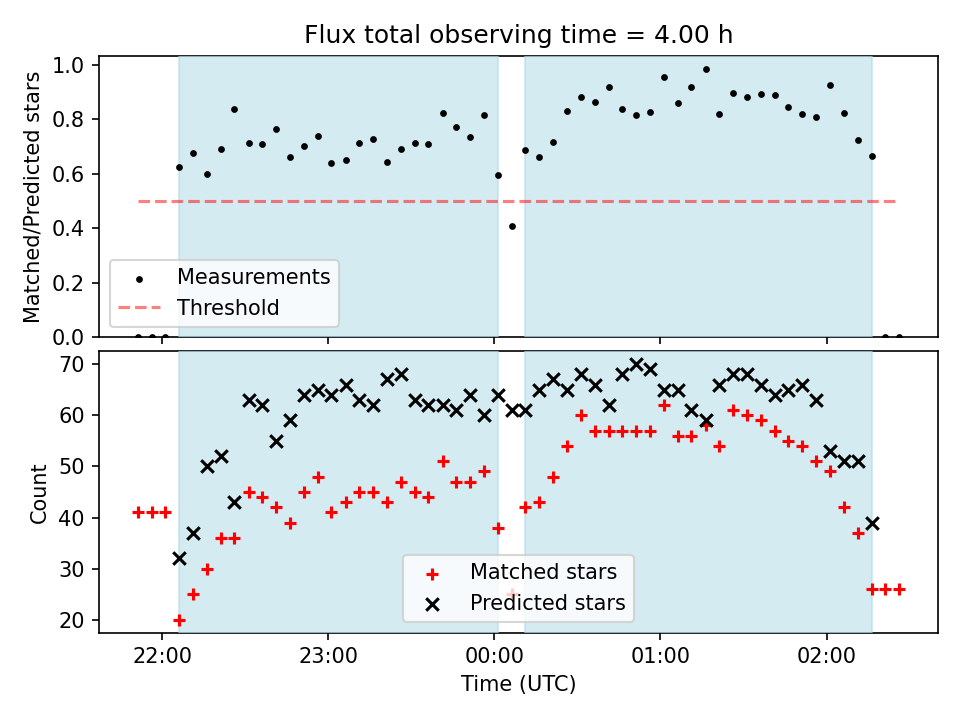 Flux total observing time = 4.00 h

Matched/Predicted stars

1.0
0.8
0.6
0.4
0.2
0.0

Measurements
Threshold

Count

70
60
50
40
30
20

Matched stars
Predicted stars

22:00
23:00
00:00
01:00
02:00

Time (UTC)